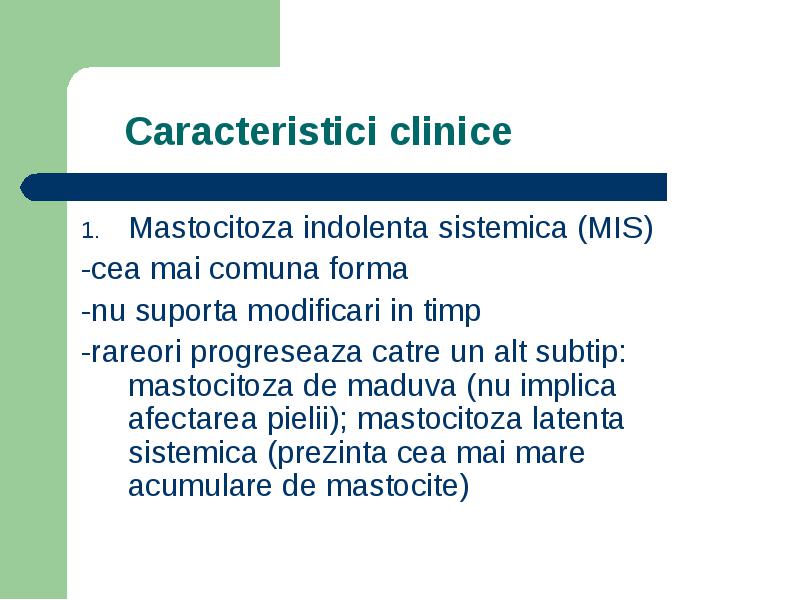 Caracteristici clinice

1. Mastocitoza indolenta sistemica (MIS)

-cea mai comuna forma

-nu suporta modificari in timp

-rareori progreseaza catre un alt subtip: mastocitoza de maduva (nu implica afectarea pielii); mastocitoza latenta sistemica (prezinta cea mai mare acumulare de mastocite)